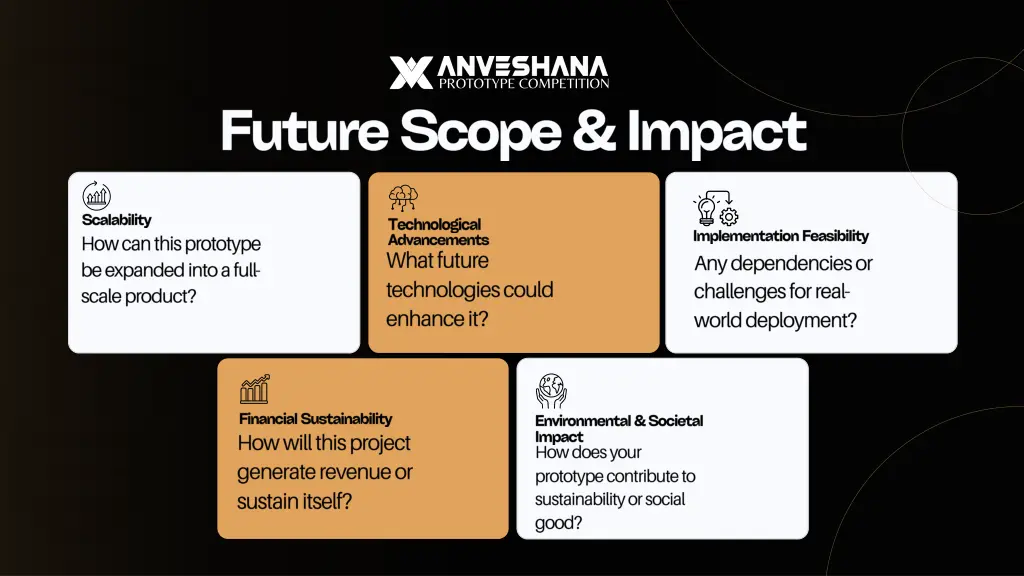 ANVESHANA
PROTOTYPE COMPETITION

Future Scope & Impact

Scalability
How can this prototype be expanded into a full-scale product?

Technological Advancements
What future technologies could enhance it?

Implementation Feasibility
Any dependencies or challenges for real-world deployment?

Financial Sustainability
How will this project generate revenue or sustain itself?

Environmental & Societal Impact
How does your prototype contribute to sustainability or social good?